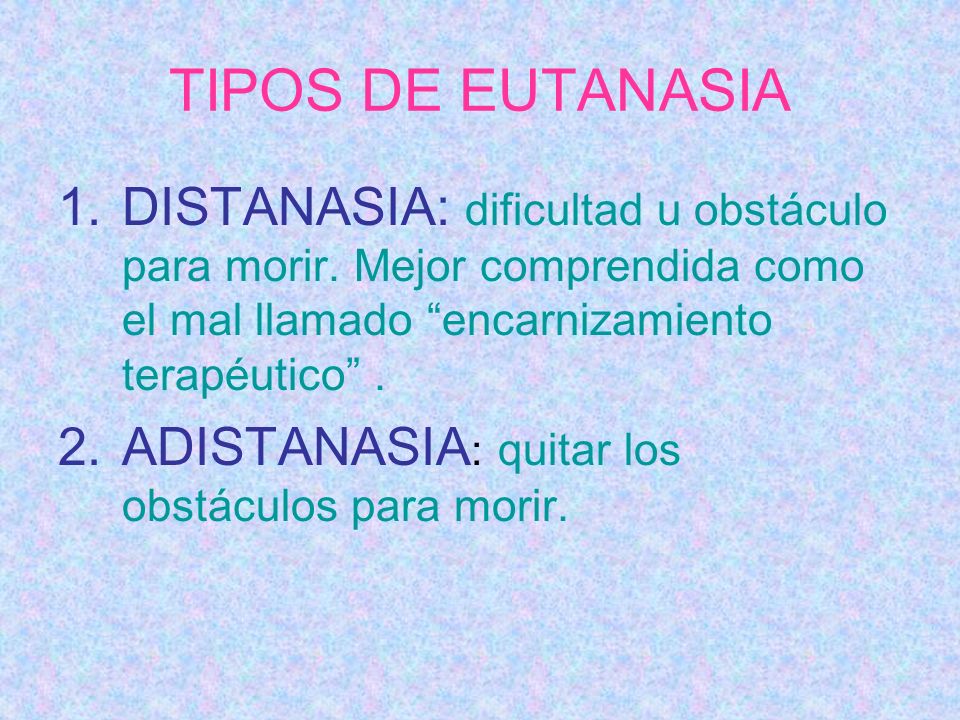 TIPOS DE EUTANASIA

1. DISTANASIA: dificultad u obstáculo para morir. Mejor comprendida como el mal llamado “encarnizamiento terapéutico” .

2. ADISTANASIA: quitar los obstáculos para morir.